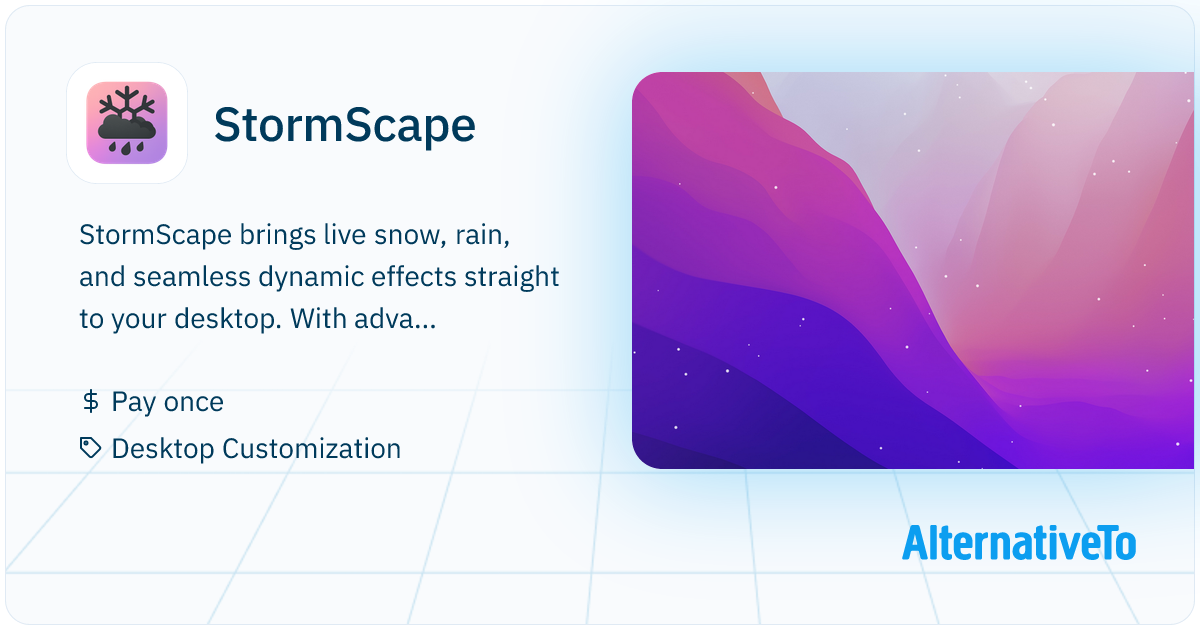 StormScape

StormScape brings live snow, rain, and seamless dynamic effects straight to your desktop. With adva...

$ Pay once

Desktop Customization

AlternativeTo